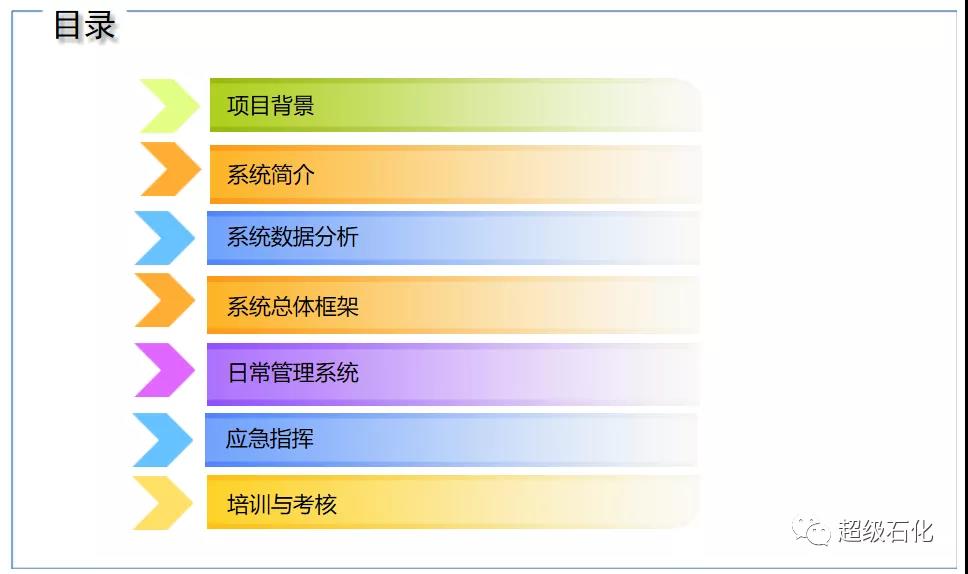 目录

项目背景

系统简介

系统数据分析

系统总体框架

日常管理系统

应急指挥

培训与考核

超级石化